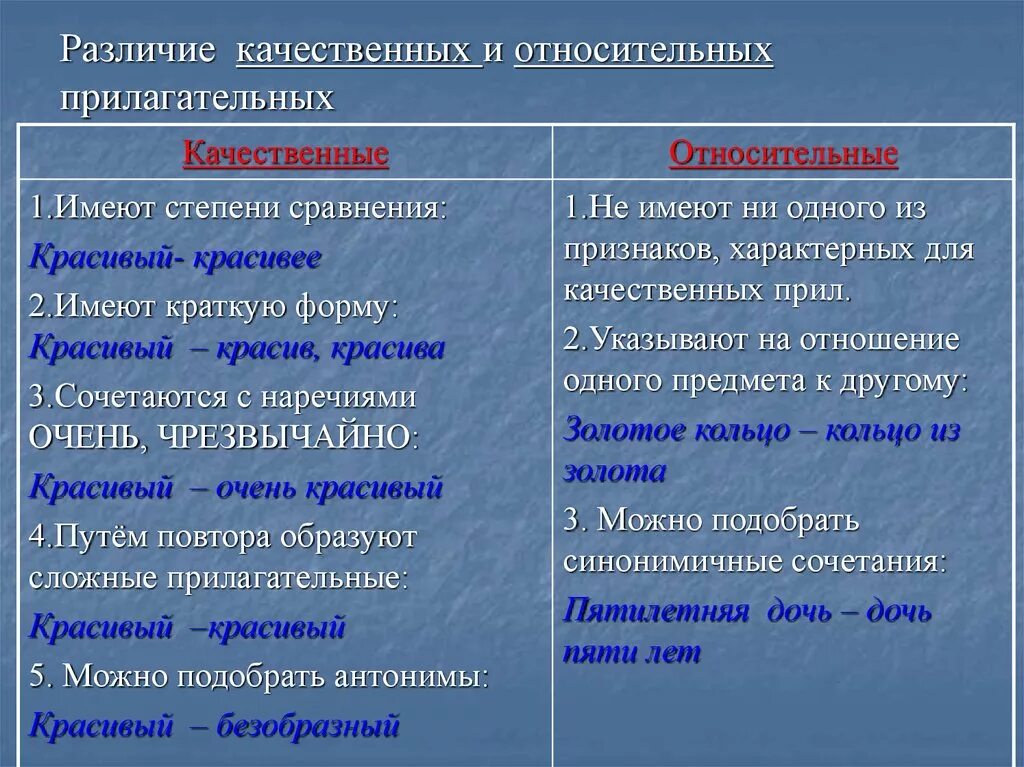 Различие качественных и относительных прилагательных

| Качественные | Относительные |
|---|---|
| 1.Имеют степени сравнения: Красивый- красивее 2.Имеют краткую форму: Красивый – красив, красива 3.Сочетаются с наречиями ОЧЕНЬ, ЧРЕЗВЫЧАЙНО: Красивый – очень красивый 4.Путём повтора образуют сложные прилагательные: Красивый –красивый 5. Можно подобрать антонимы: Красивый – безобразный | 1.Не имеют ни одного из признаков, характерных для качественных прил. 2.Указывают на отношение одного предмета к другому: Золотое кольцо – кольцо из золота 3. Можно подобрать синонимичные сочетания: Пятилетняя дочь – дочь пяти лет |